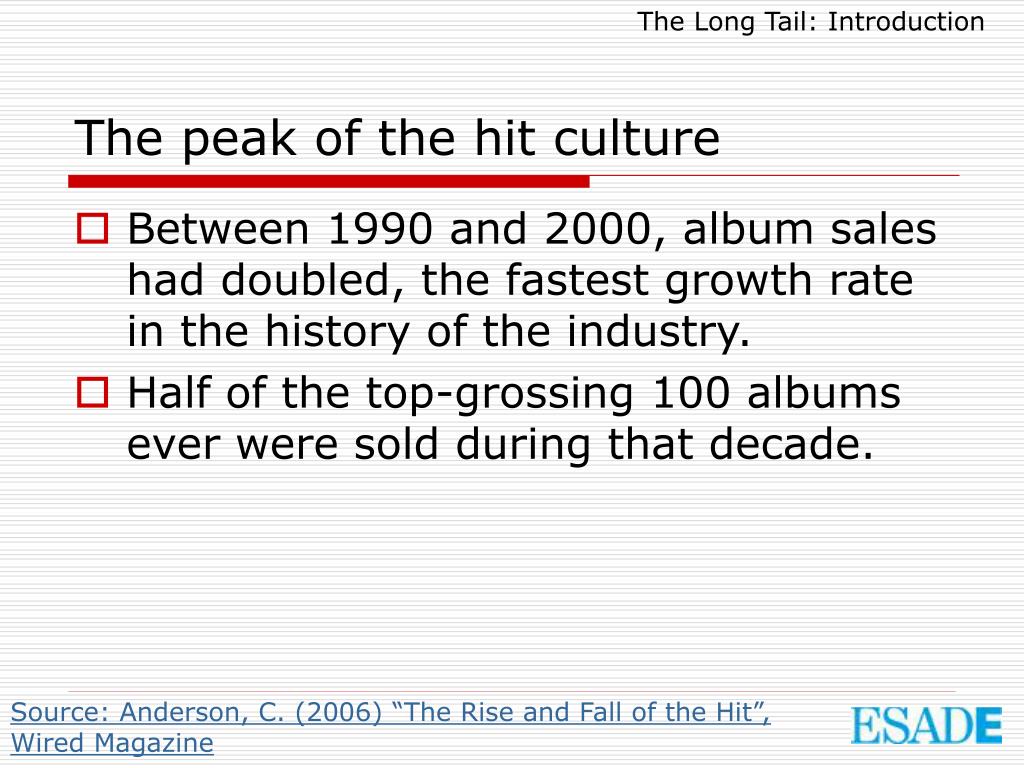 The Long Tail: Introduction

The peak of the hit culture

Between 1990 and 2000, album sales had doubled, the fastest growth rate in the history of the industry.

Half of the top-grossing 100 albums ever were sold during that decade.

Source: Anderson, C. (2006) “The Rise and Fall of the Hit”, Wired Magazine

ESADE